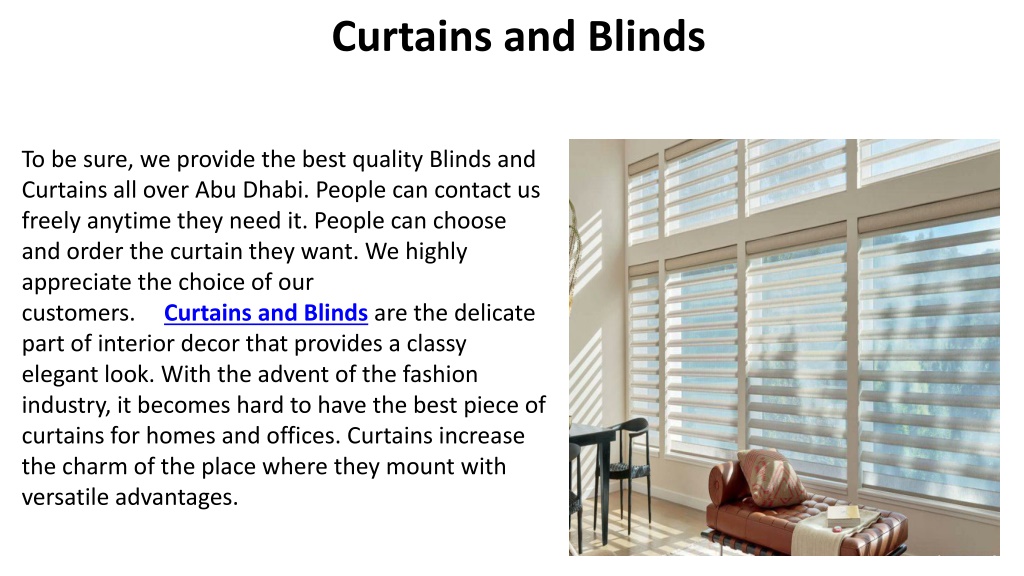 Curtains and Blinds

To be sure, we provide the best quality Blinds and Curtains all over Abu Dhabi. People can contact us freely anytime they need it. People can choose and order the curtain they want. We highly appreciate the choice of our customers. Curtains and Blinds are the delicate part of interior decor that provides a classy elegant look. With the advent of the fashion industry, it becomes hard to have the best piece of curtains for homes and offices. Curtains increase the charm of the place where they mount with versatile advantages.